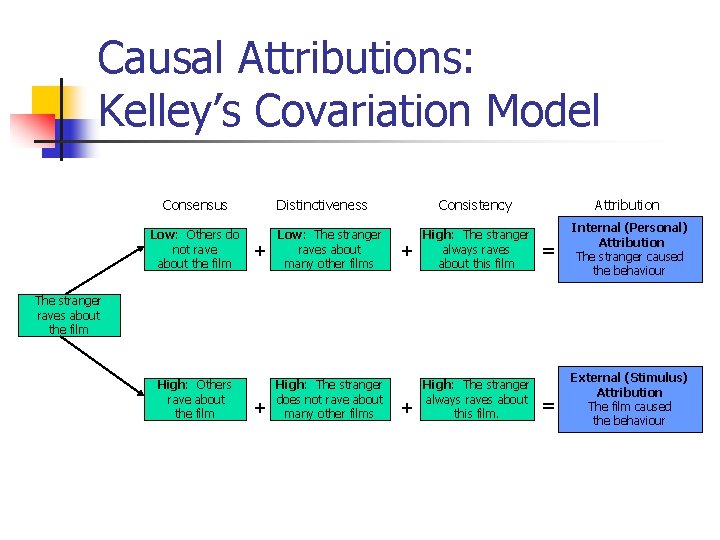 Causal Attributions:
Kelley's Covariation Model

Consensus

Distinctiveness

Consistency

Attribution

The stranger raves about the film

Low: Others do not rave about the film + Low: The stranger raves about many other films + High: The stranger always raves about this film = Internal (Personal) Attribution The stranger caused the behaviour

High: Others rave about the film + High: The stranger does not rave about many other films + High: The stranger always raves about this film. = External (Stimulus) Attribution The film caused the behaviour